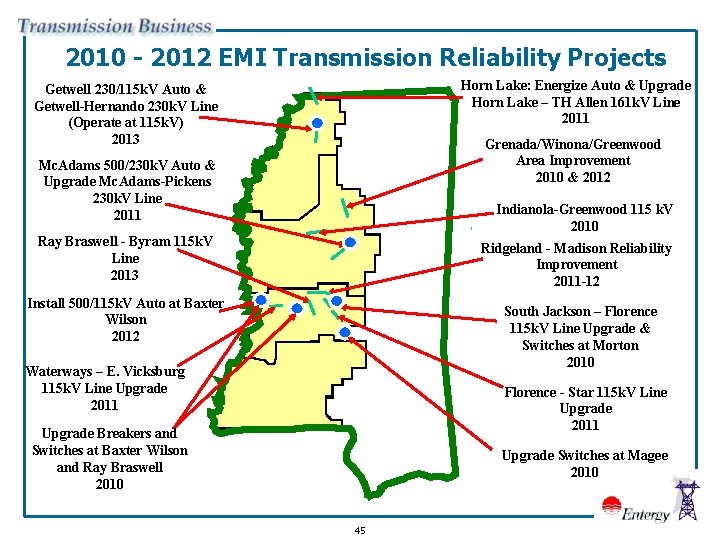 Transmission Business

2010 - 2012 EMI Transmission Reliability Projects

Getwell 230/115kV Auto & Getwell-Hernando 230kV Line (Operate at 115kV) 2013

McAdams 500/230kV Auto & Upgrade McAdams-Pickens 230kV Line 2011

Ray Braswell - Byram 115kV Line 2013

Install 500/115kV Auto at Baxter Wilson 2012

Waterways – E. Vicksburg 115kV Line Upgrade 2011

Upgrade Breakers and Switches at Baxter Wilson and Ray Braswell 2010

Horn Lake: Energize Auto & Upgrade Horn Lake – TH Allen 161kV Line 2011

Grenada/Winona/Greenwood Area Improvement 2010 & 2012

Indianola-Greenwood 115 kV 2010

Ridgeland - Madison Reliability Improvement 2011-12

South Jackson – Florence 115kV Line Upgrade & Switches at Morton 2010

Florence - Star 115kV Line Upgrade 2011

Upgrade Switches at Magee 2010

Entergy

45